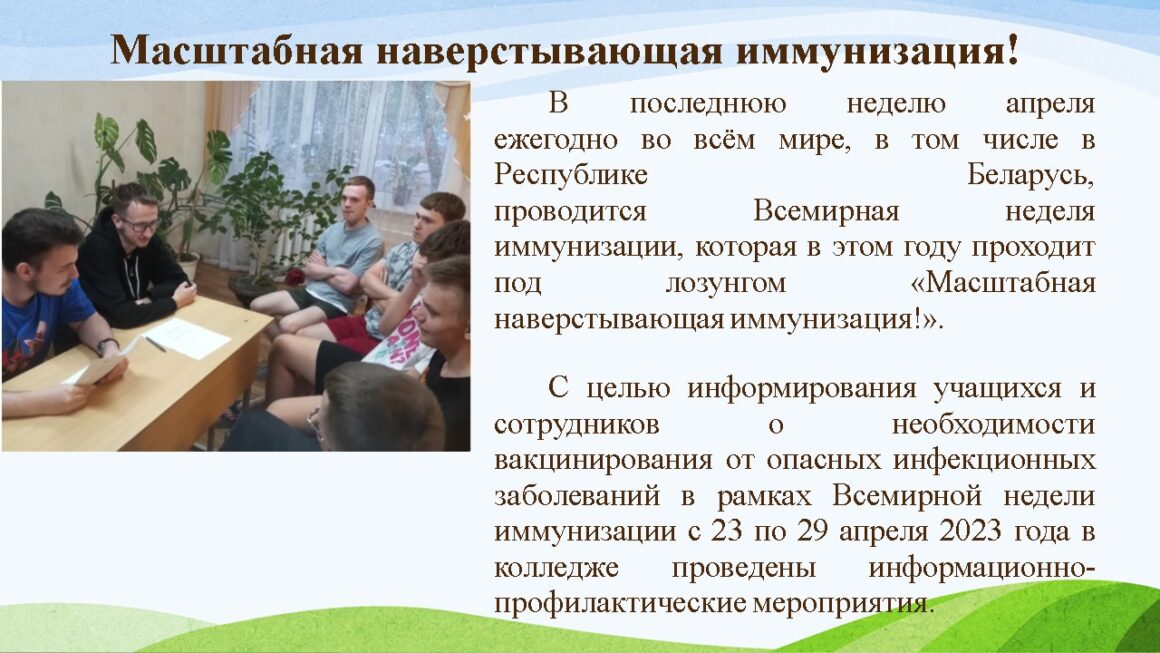 Масштабная наверстывающая иммунизация!

В последнюю неделю апреля ежегодно во всём мире, в том числе в Республике Беларусь, проводится Всемирная неделя иммунизации, которая в этом году проходит под лозунгом «Масштабная наверстывающая иммунизация!».

С целью информирования учащихся и сотрудников о необходимости вакцинирования от опасных инфекционных заболеваний в рамках Всемирной недели иммунизации с 23 по 29 апреля 2023 года в колледже проведены информационно-профилактические мероприятия.